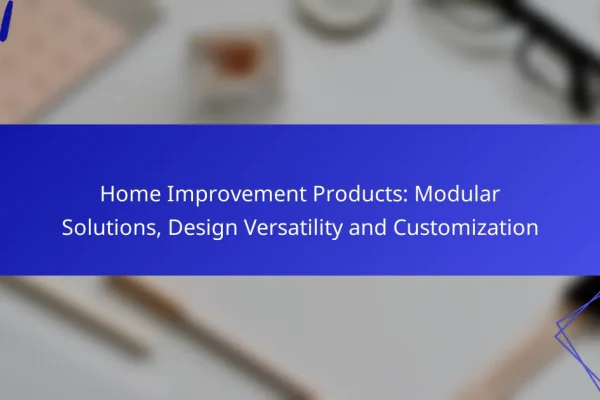 Home Improvement Products: Modular Solutions, Design Versatility and Customization